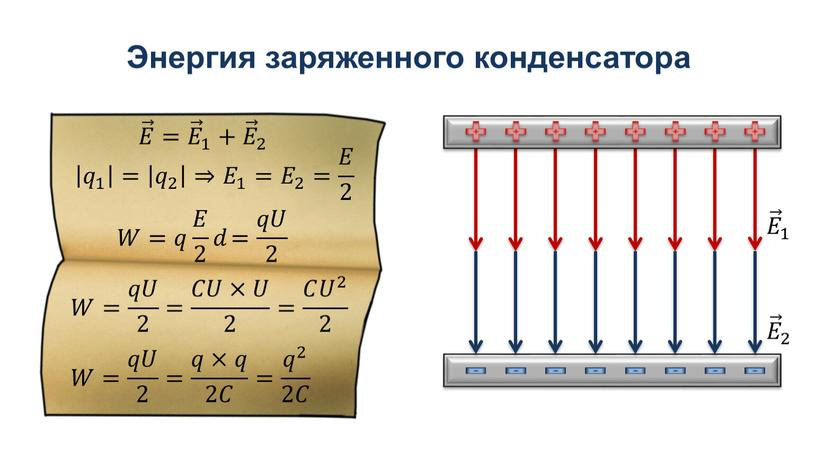 Энергия заряженного конденсатора

$\vec{E} = \vec{E}_1 + \vec{E}_2$

$|q_1| = |q_2| \Rightarrow E_1 = E_2 = \frac{E}{2}$

$W = q\frac{E}{2}d = \frac{qU}{2}$

$W = \frac{qU}{2} = \frac{CU \times U}{2} = \frac{CU^2}{2}$

$W = \frac{qU}{2} = \frac{q \times q}{2C} = \frac{q^2}{2C}$

$\vec{E}_1$

$\vec{E}_2$